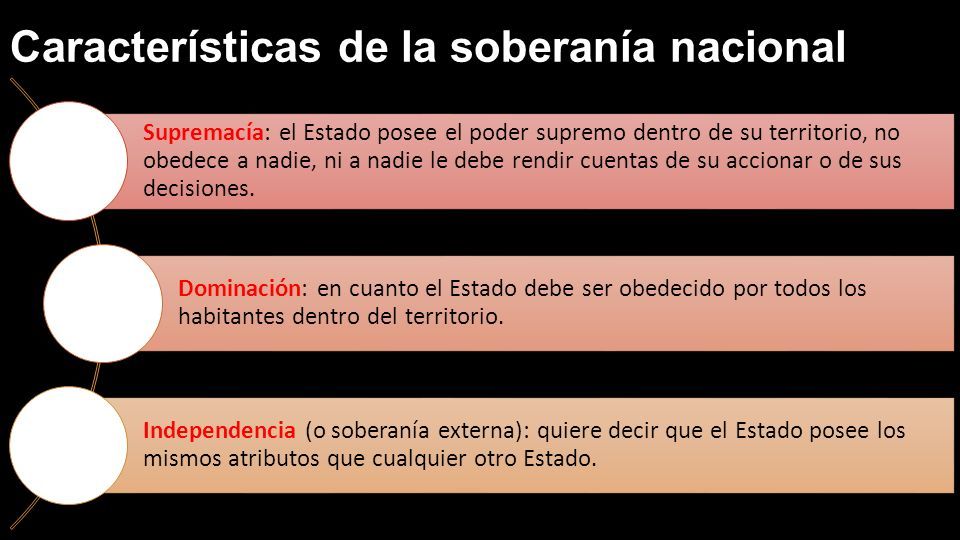 Características de la soberanía nacional

Supremacía: el Estado posee el poder supremo dentro de su territorio, no obedece a nadie, ni a nadie le debe rendir cuentas de su accionar o de sus decisiones.

Dominación: en cuanto el Estado debe ser obedecido por todos los habitantes dentro del territorio.

Independencia (o soberanía externa): quiere decir que el Estado posee los mismos atributos que cualquier otro Estado.